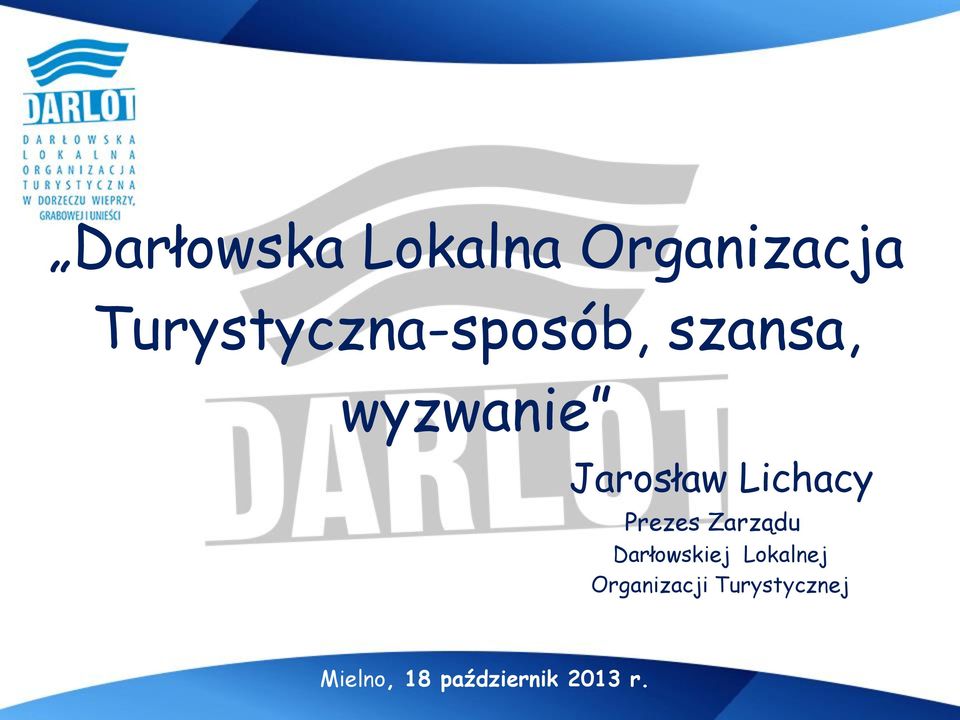 DARLOT
DARŁOWSKA LOKALNA ORGANIZACJA TURYSTYCZNA W DORZECZU WIEPRZY, GRABOWEJ I UNIEŚCI

„Darłowska Lokalna Organizacja Turystyczna-sposób, szansa, wyzwanie”

DARLOT

Jarosław Lichacy
Prezes Zarządu
Darłowskiej Lokalnej
Organizacji Turystycznej

Mielno, 18 październik 2013 r.